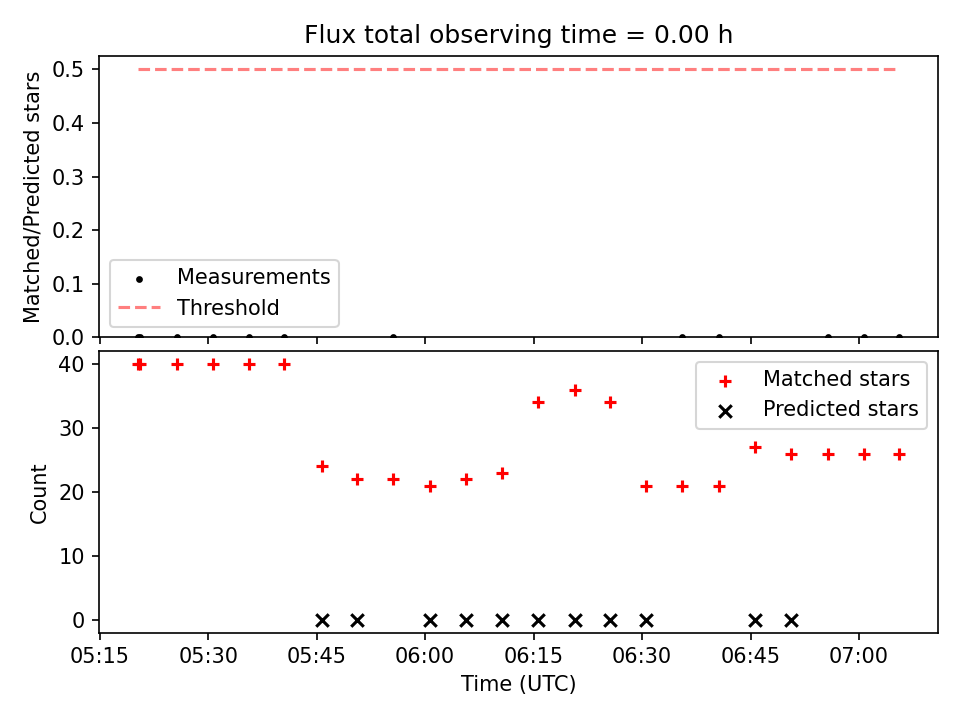 Flux total observing time = 0.00 h

Matched/Predicted stars

0.5
0.4
0.3
0.2
0.1
0.0

Measurements
Threshold

Count

40
30
20
10
0

Matched stars
Predicted stars

05:15 05:30 05:45 06:00 06:15 06:30 06:45 07:00

Time (UTC)